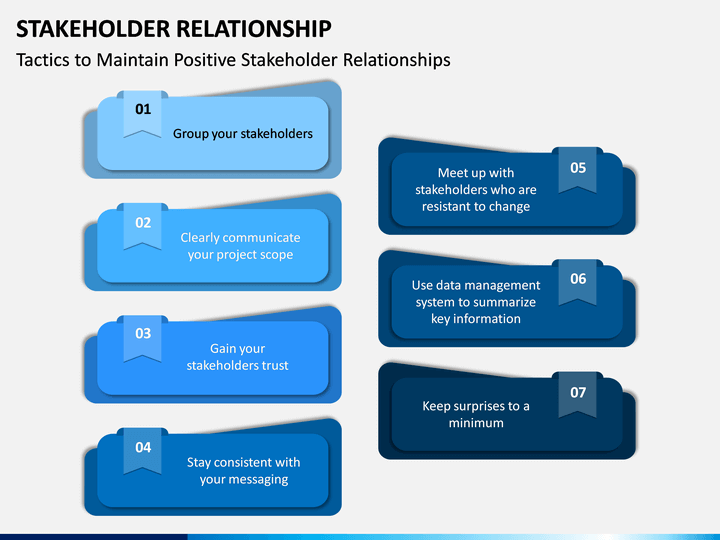 STAKEHOLDER RELATIONSHIP

Tactics to Maintain Positive Stakeholder Relationships

01
Group your stakeholders

02
Clearly communicate your project scope

03
Gain your stakeholders trust

04
Stay consistent with your messaging

05
Meet up with stakeholders who are resistant to change

06
Use data management system to summarize key information

07
Keep surprises to a minimum